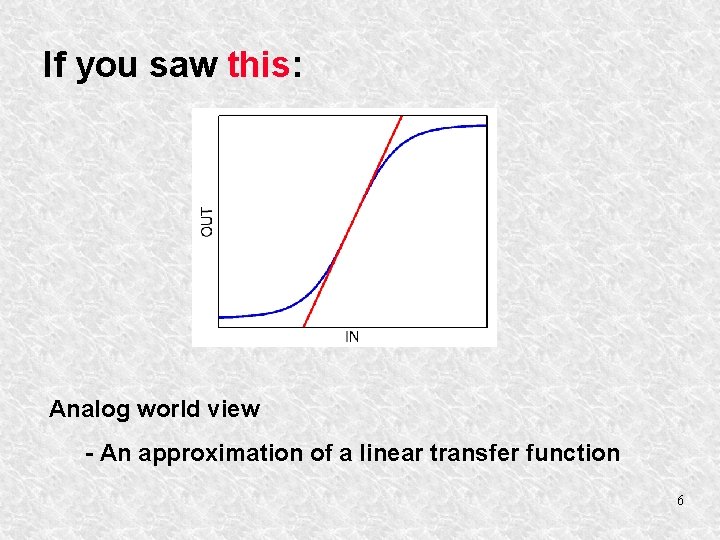 If you saw this:

OUT

IN

Analog world view

- An approximation of a linear transfer function

6